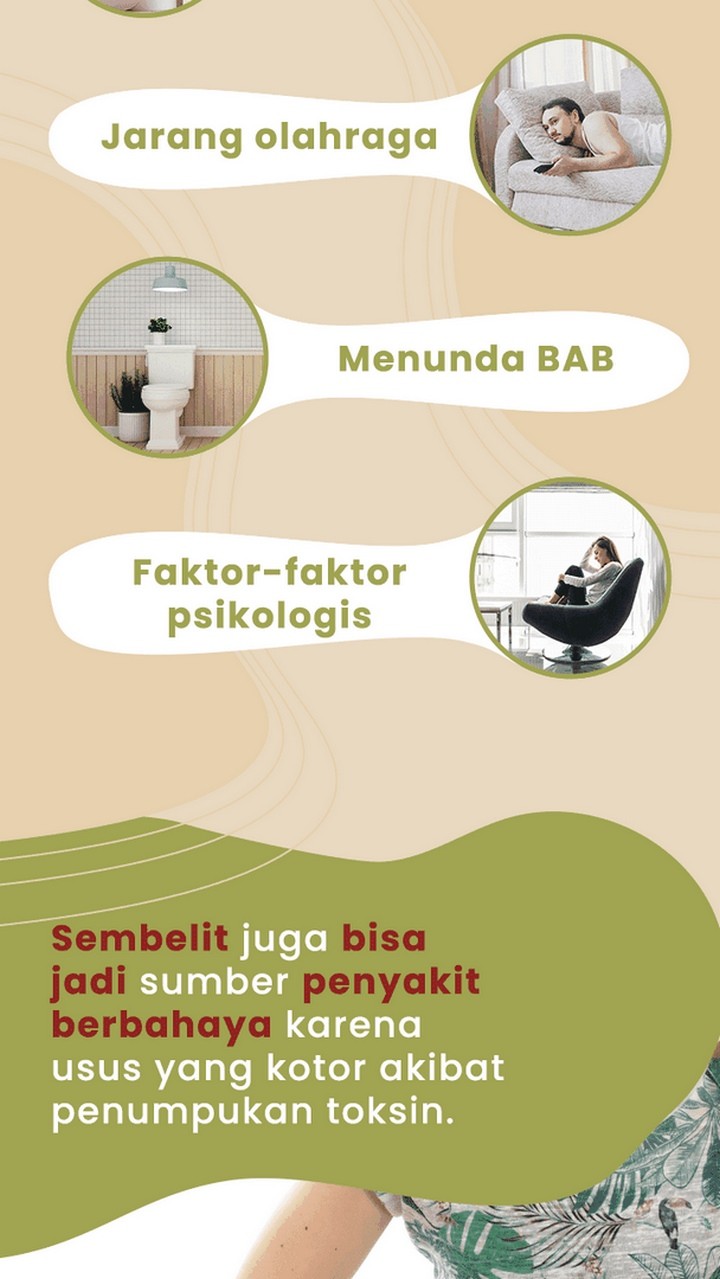 Jarang olahraga

Menunda BAB

Faktor-faktor psikologis

Sembelit juga bisa jadi sumber penyakit berbahaya karena usus yang kotor akibat penumpukan toksin.